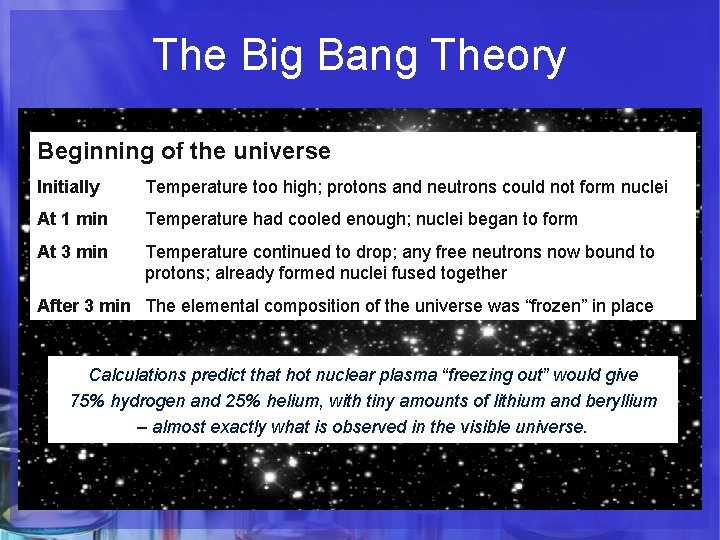 The Big Bang Theory

Beginning of the universe

Initially Temperature too high; protons and neutrons could not form nuclei

At 1 min Temperature had cooled enough; nuclei began to form

At 3 min Temperature continued to drop; any free neutrons now bound to protons; already formed nuclei fused together

After 3 min The elemental composition of the universe was "frozen" in place

Calculations predict that hot nuclear plasma "freezing out" would give 75% hydrogen and 25% helium, with tiny amounts of lithium and beryllium – almost exactly what is observed in the visible universe.